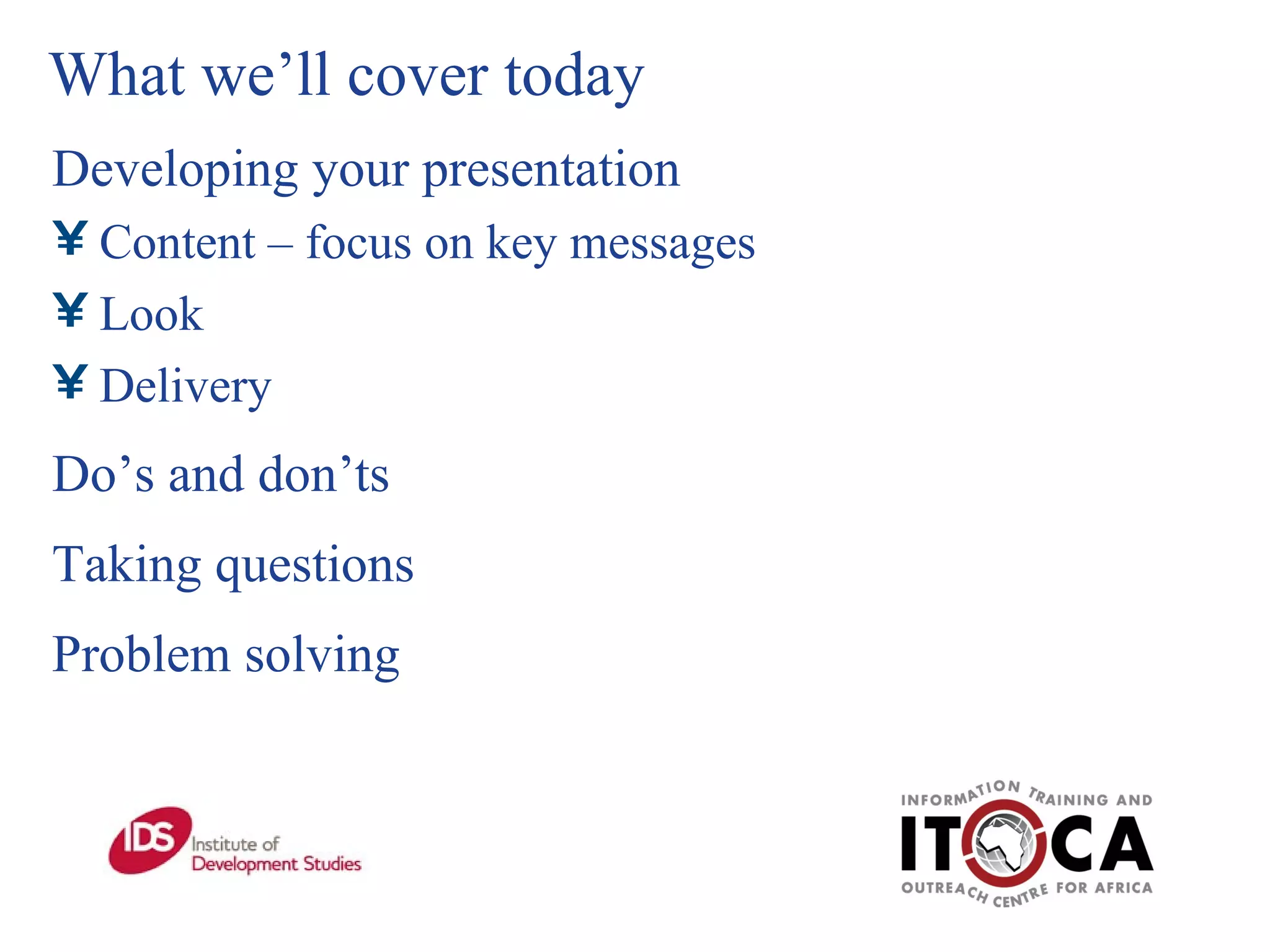 What we'll cover today

Developing your presentation

¥ Content – focus on key messages

¥ Look

¥ Delivery

Do's and don'ts

Taking questions

Problem solving

IDS Institute of Development Studies

INFORMATION TRAINING AND ITOCA OUTREACH CENTRE FOR AFRICA